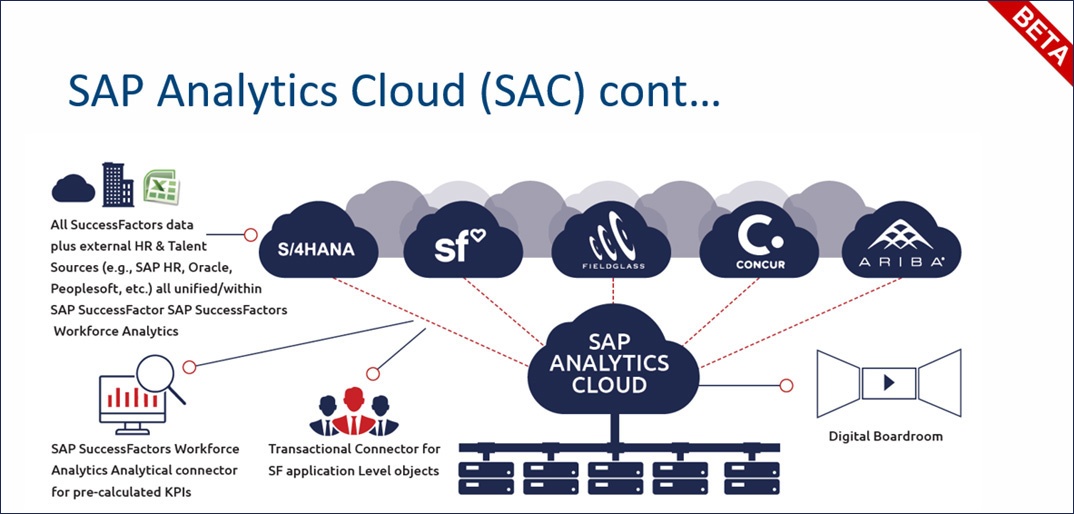 BETA

SAP Analytics Cloud (SAC) cont…

All SuccessFactors data plus external HR & Talent Sources (e.g., SAP HR, Oracle, Peoplesoft, etc.) all unified/within SAP SuccessFactor SAP SuccessFactors Workforce Analytics

S/4HANA

sf

FIELDGLASS

C.
CONCUR

ARIBA

SAP ANALYTICS CLOUD

SAP SuccessFactors Workforce Analytics Analytical connector for pre-calculated KPIs

Transactional Connector for SF application Level objects

Digital Boardroom